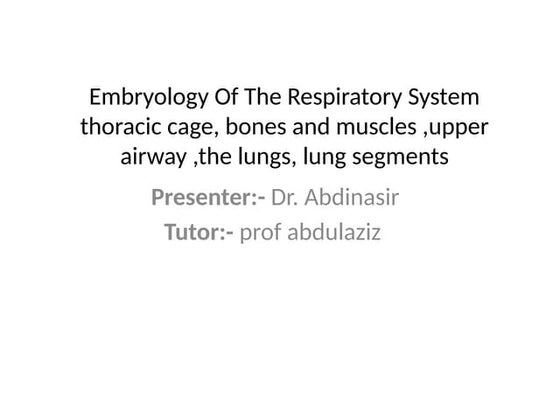 Embryology Of The Respiratory System thoracic cage, bones and muscles ,upper airway ,the lungs, lung segments

Presenter:- Dr. Abdinasir

Tutor:- prof abdulaziz